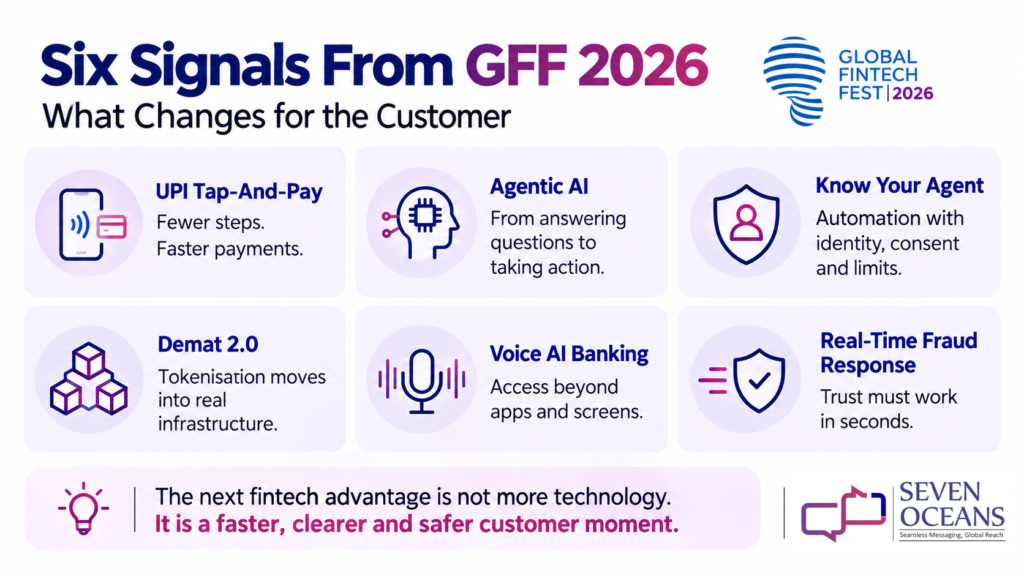 Six Signals From GFF 2026
What Changes for the Customer

GLOBAL FINTECH FEST | 2026

UPI Tap-And-Pay
Fewer steps. Faster payments.

Agentic AI
From answering questions to taking action.

Know Your Agent
Automation with identity, consent and limits.

Demat 2.0
Tokenisation moves into real infrastructure.

Voice AI Banking
Access beyond apps and screens.

Real-Time Fraud Response
Trust must work in seconds.

The next fintech advantage is not more technology.
It is a faster, clearer and safer customer moment.

SEVEN OCEANS
Seamless Messaging, Global Reach